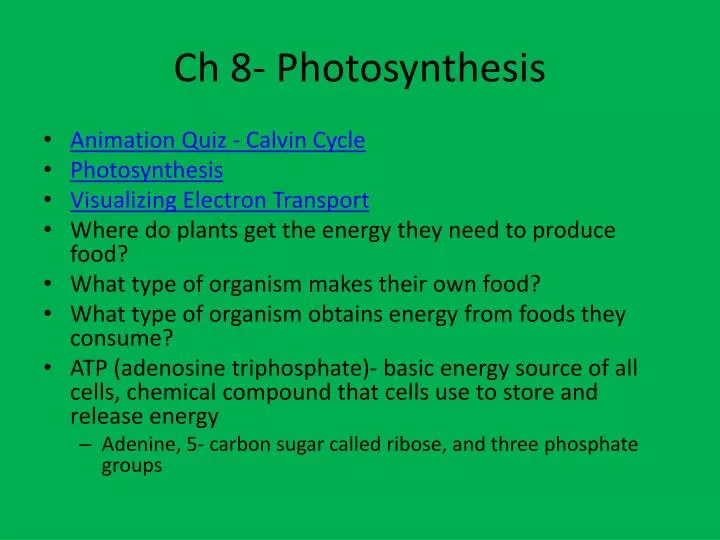 Ch 8- Photosynthesis

• Animation Quiz - Calvin Cycle
• Photosynthesis
• Visualizing Electron Transport
• Where do plants get the energy they need to produce food?
• What type of organism makes their own food?
• What type of organism obtains energy from foods they consume?
• ATP (adenosine triphosphate)- basic energy source of all cells, chemical compound that cells use to store and release energy
– Adenine, 5- carbon sugar called ribose, and three phosphate groups